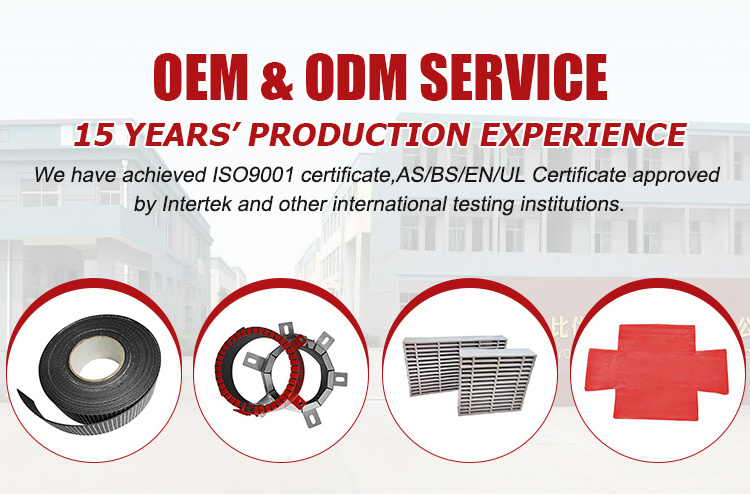 OEM & ODM SERVICE

15 YEARS' PRODUCTION EXPERIENCE

We have achieved ISO9001 certificate,AS/BS/EN/UL Certificate approved by Intertek and other international testing institutions.